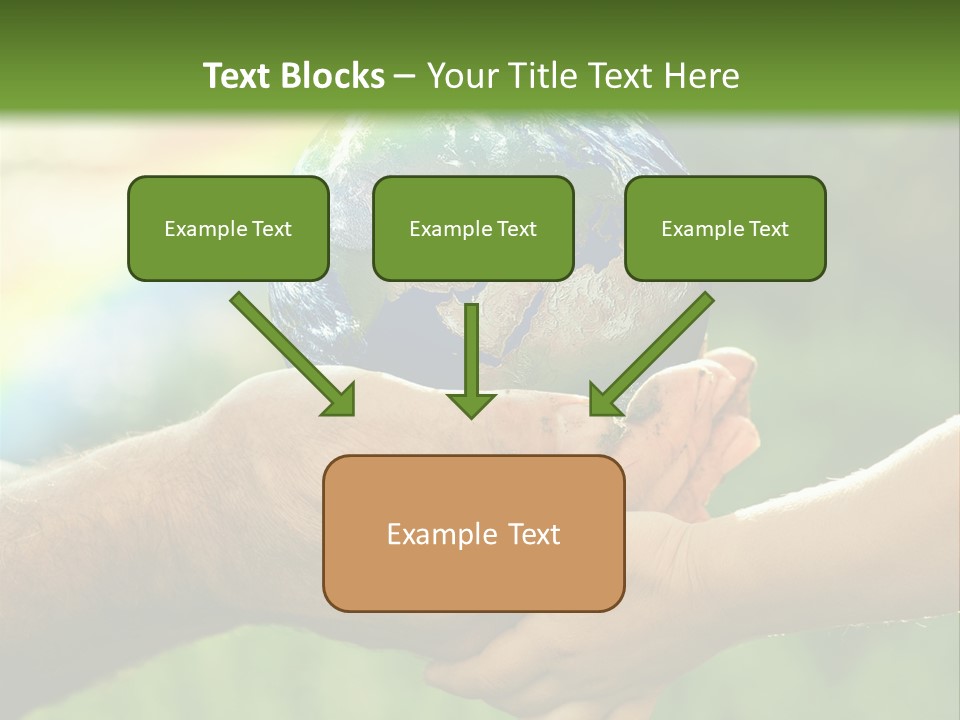 Text Blocks – Your Title Text Here

Example Text

Example Text

Example Text

Example Text